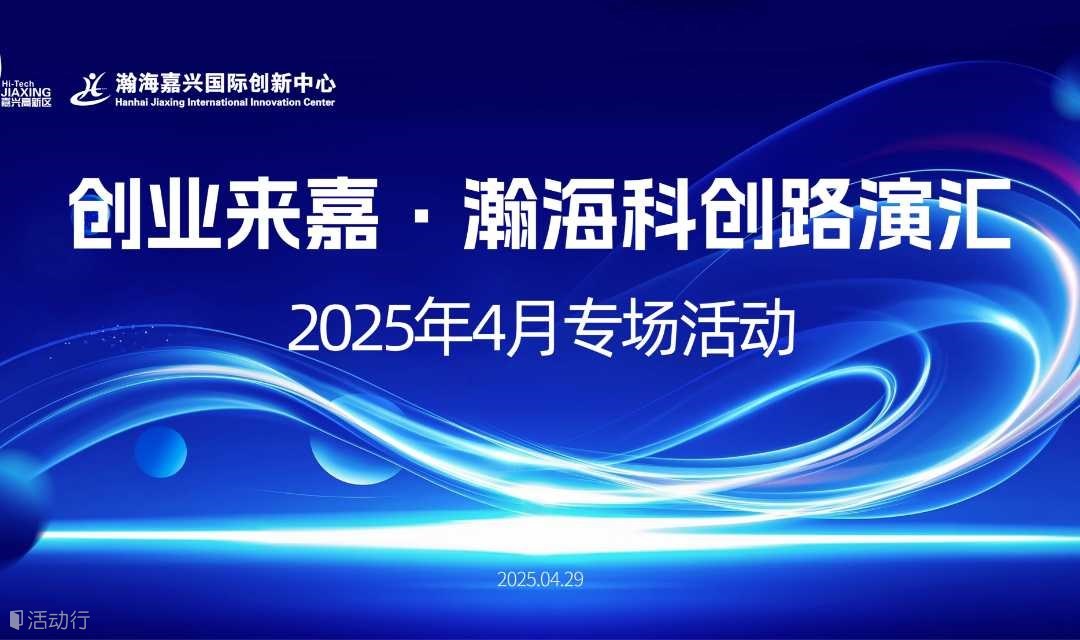 Hi-Tech
JIAXING
嘉兴高新区

瀚海嘉兴国际创新中心
Hanhai Jiaxing International Innovation Center

创业来嘉 · 瀚海科创路演汇

2025年4月专场活动

2025.04.29

活动行